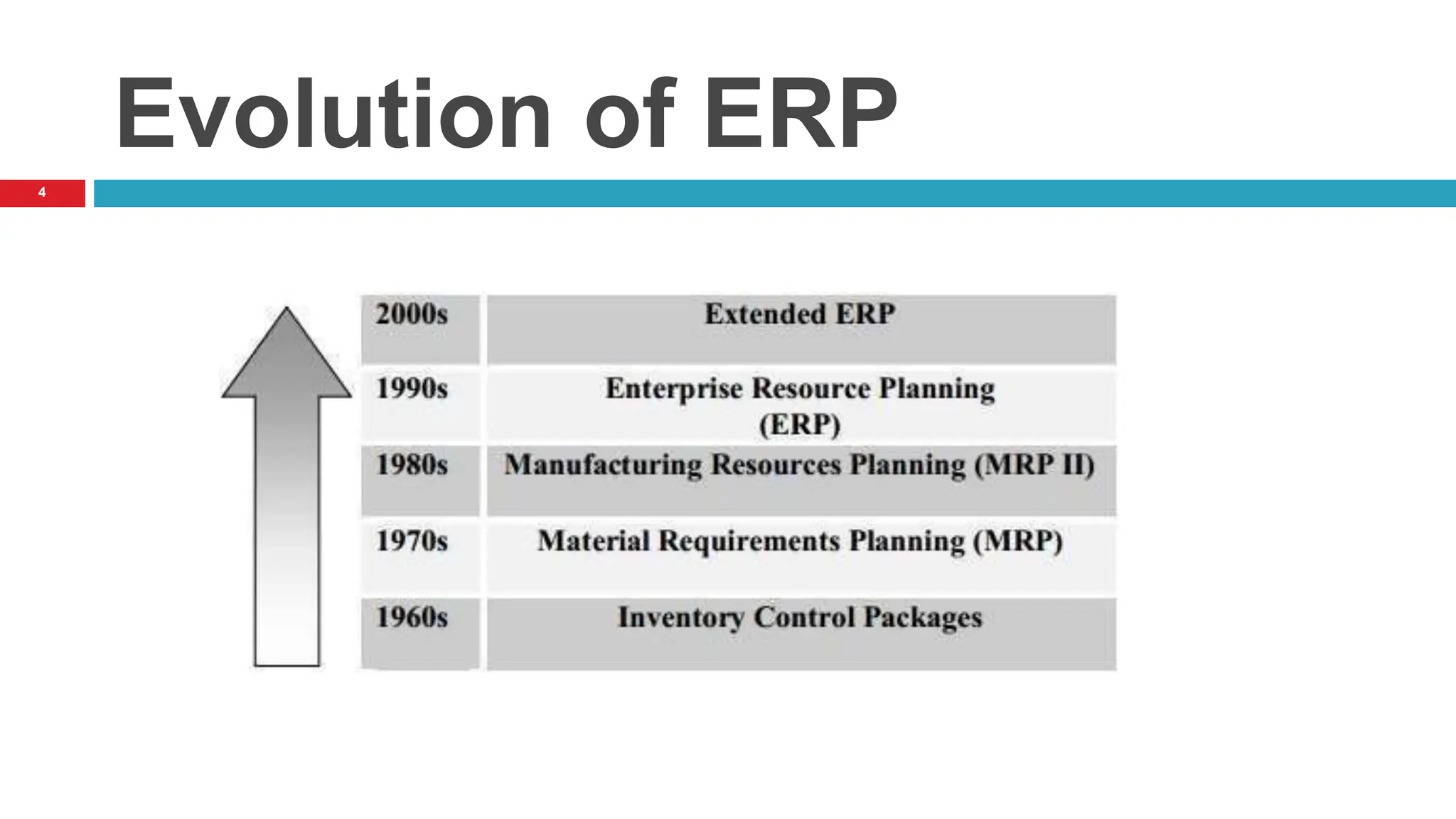 Evolution of ERP

4

| 2000s | Extended ERP |
|---|---|
| 1990s | Enterprise Resource Planning (ERP) |
| 1980s | Manufacturing Resources Planning (MRP II) |
| 1970s | Material Requirements Planning (MRP) |
| 1960s | Inventory Control Packages |